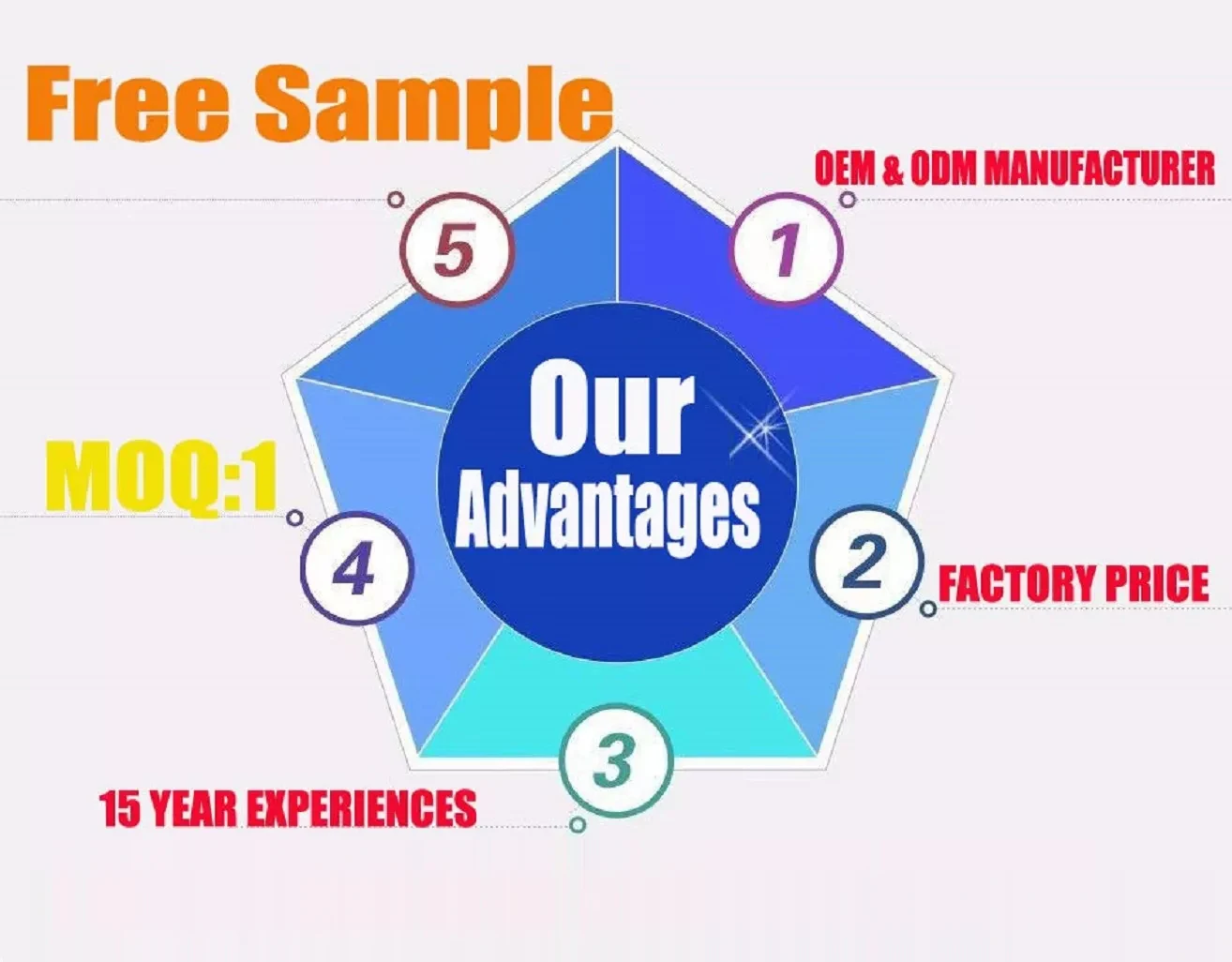 Free Sample

OEM & ODM MANUFACTURER

5

1

Our
Advantages

MOQ:1

4

2

FACTORY PRICE

3

15 YEAR EXPERIENCES